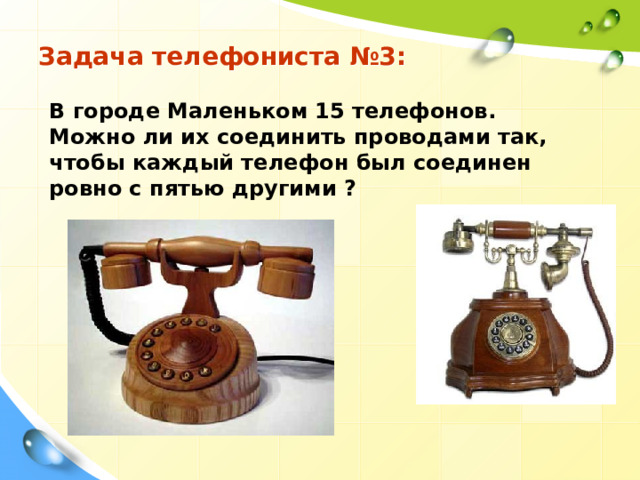 Задача телефониста №3:

В городе Маленьком 15 телефонов. Можно ли их соединить проводами так, чтобы каждый телефон был соединен ровно с пятью другими ?